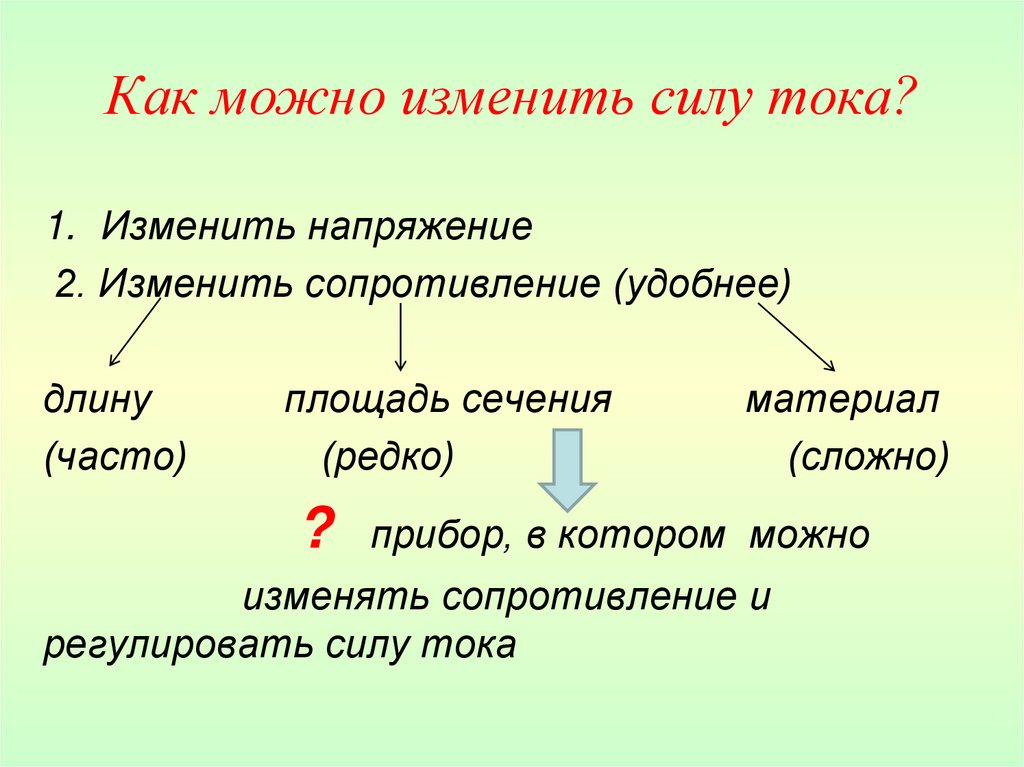 Как можно изменить силу тока?

1. Изменить напряжение
2. Изменить сопротивление (удобнее)

длину площадь сечения материал
(часто) (редко) (сложно)

? прибор, в котором можно изменять сопротивление и регулировать силу тока